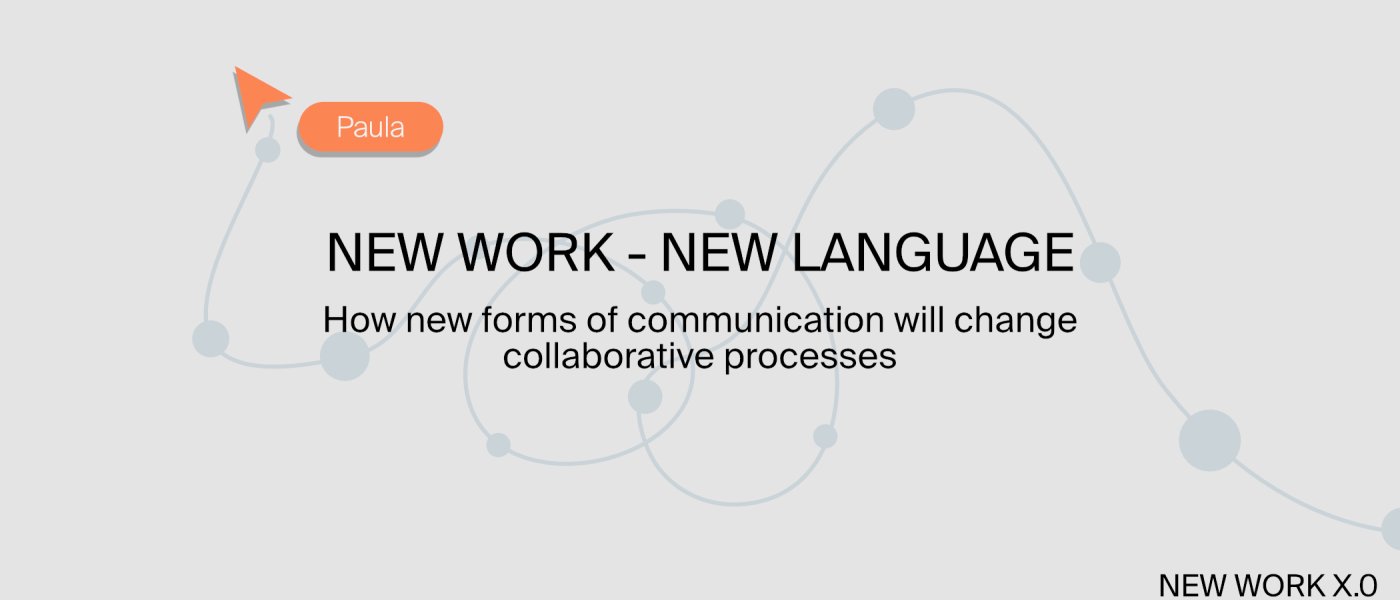 Paula

NEW WORK - NEW LANGUAGE

How new forms of communication will change collaborative processes

NEW WORK X.0